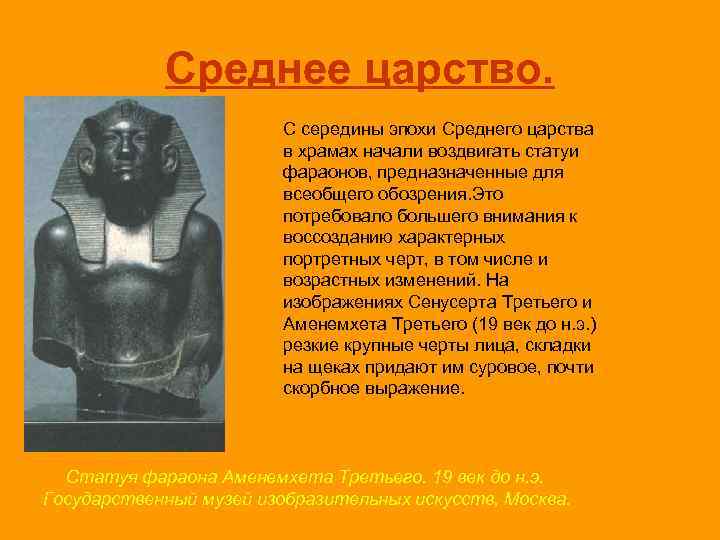 Среднее царство.

С середины эпохи Среднего царства в храмах начали воздвигать статуи фараонов, предназначенные для всеобщего обозрения.Это потребовало большего внимания к воссозданию характерных портретных черт, в том числе и возрастных изменений. На изображениях Сенусерта Третьего и Аменемхета Третьего (19 век до н.э.) резкие крупные черты лица, складки на щеках придают им суровое, почти скорбное выражение.

Статуя фараона Аменемхета Третьего. 19 век до н.э.
Государственный музей изобразительных искусств, Москва.